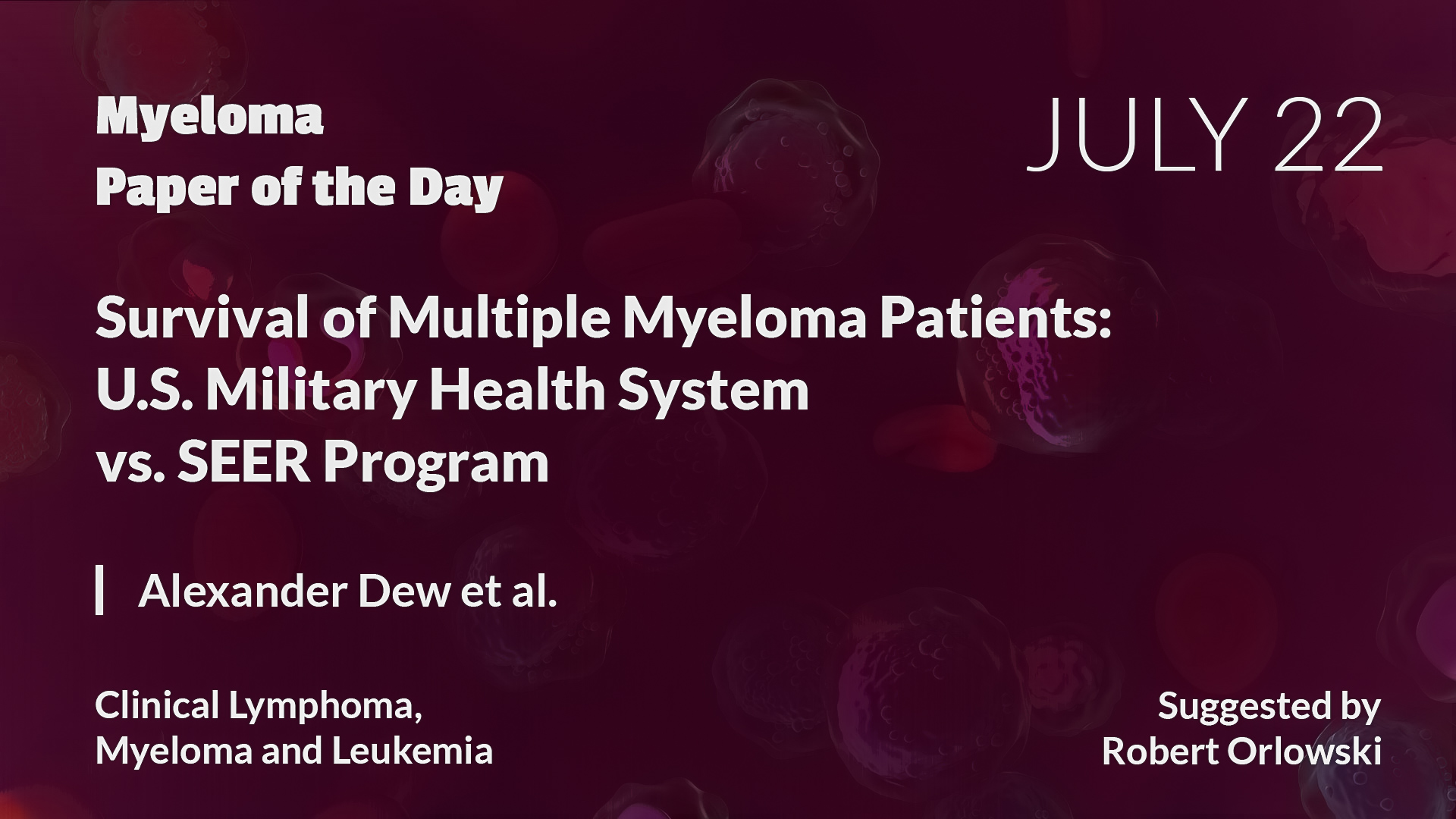 Myeloma
Paper of the Day

JULY 22

Survival of Multiple Myeloma Patients: U.S. Military Health System vs. SEER Program

Alexander Dew et al.

Clinical Lymphoma, Myeloma and Leukemia

Suggested by Robert Orlowski